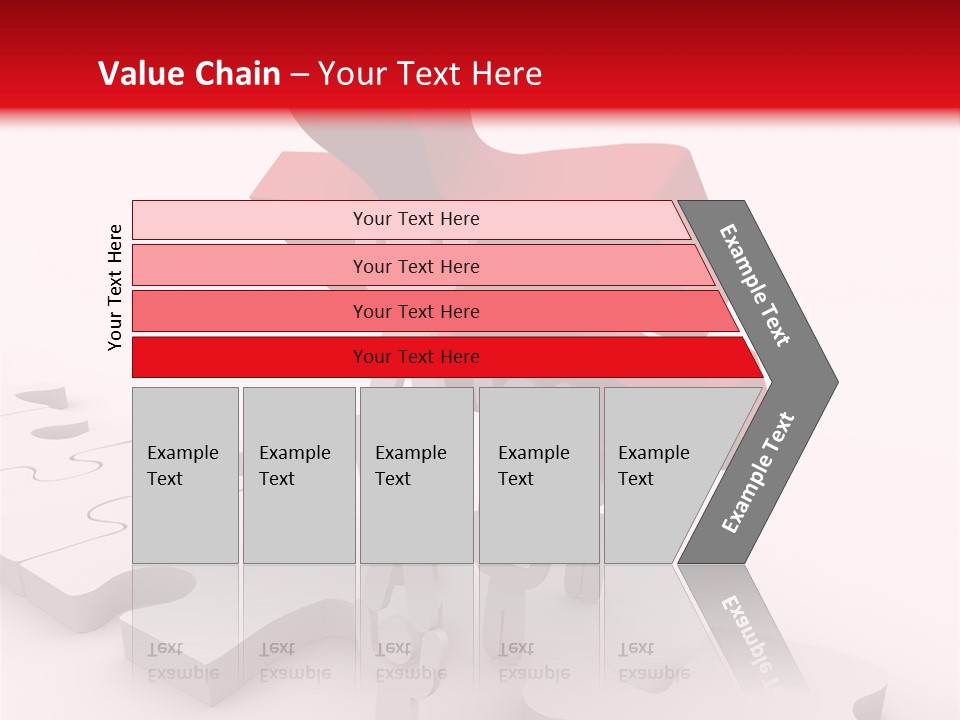 Value Chain – Your Text Here

Your Text Here

Your Text Here

Your Text Here

Your Text Here

Your Text Here

Example Text

Example Text

Example Text

Example Text

Example Text

Example Text

Example Text